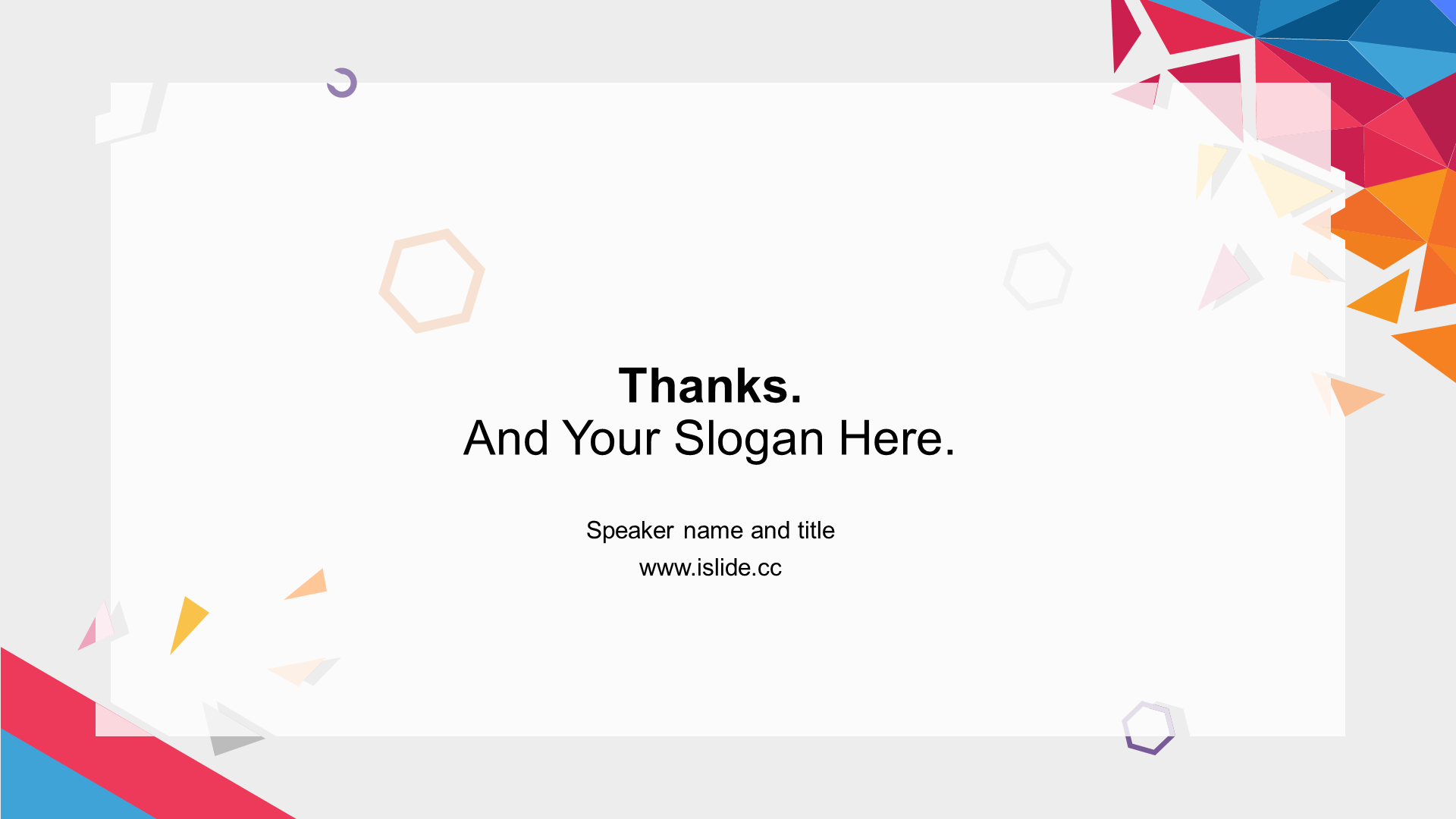 Thanks.
And Your Slogan Here.

Speaker name and title
www.islide.cc